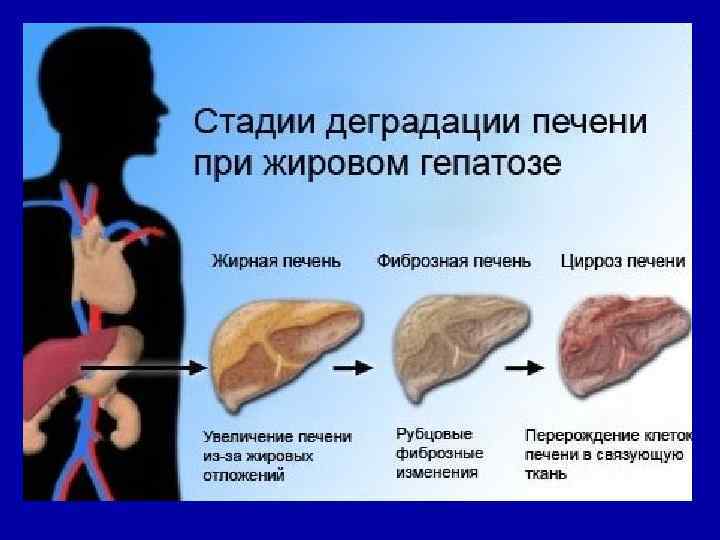 Стадии деградации печени при жировом гепатозе

Жирная печень

Фиброзная печень

Цирроз печени

Увеличение печени из-за жировых отложений

Рубцовые фиброзные изменения

Перерождение клеток печени в связующую ткань